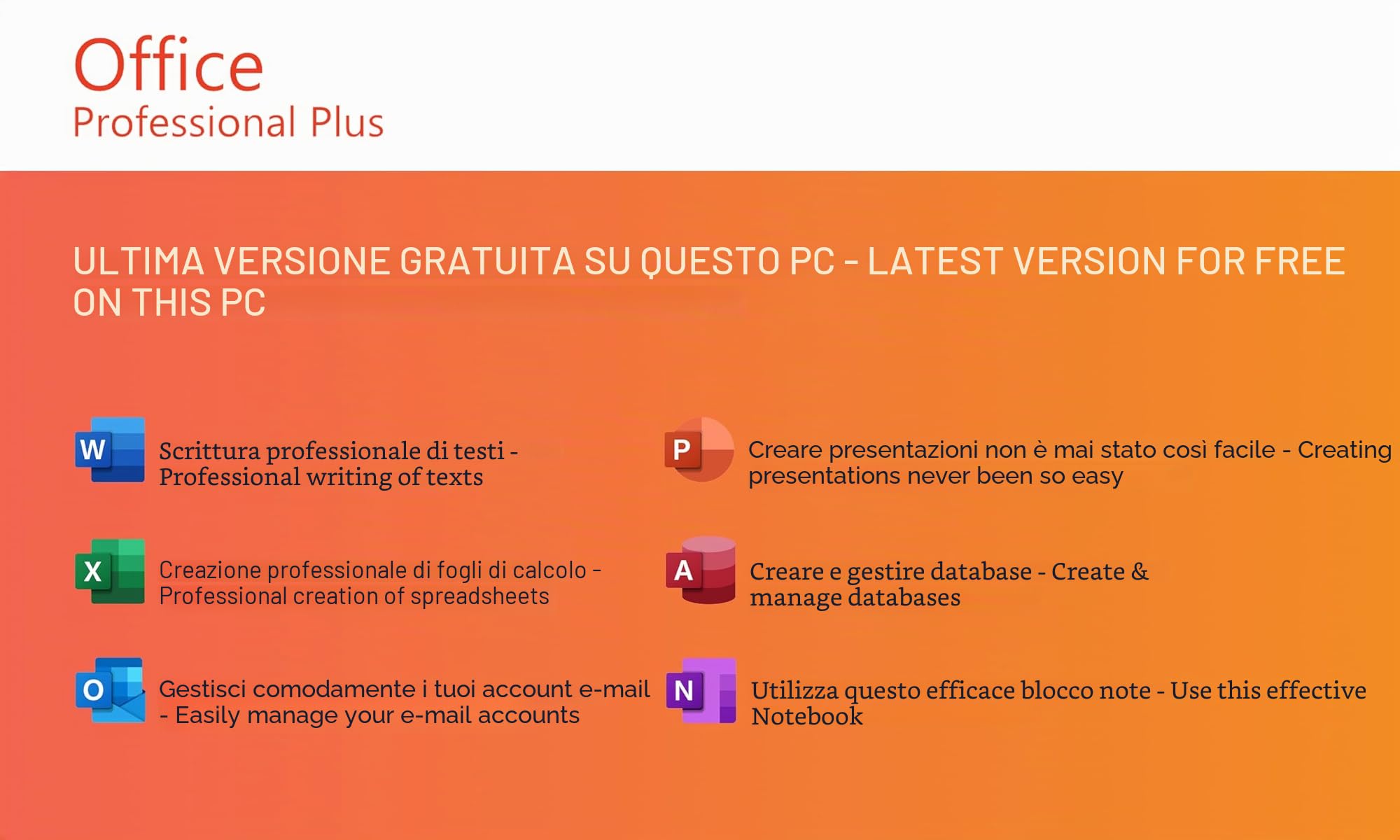 Office
Professional Plus

ULTIMA VERSIONE GRATUITA SU QUESTO PC - LATEST VERSION FOR FREE ON THIS PC

W Scrittura professionale di testi - Professional writing of texts

X Creazione professionale di fogli di calcolo - Professional creation of spreadsheets

O Gestisci comodamente i tuoi account e-mail - Easily manage your e-mail accounts

P Creare presentazioni non è mai stato così facile - Creating presentations never been so easy

A Creare e gestire database - Create & manage databases

N Utilizza questo efficace blocco note - Use this effective Notebook